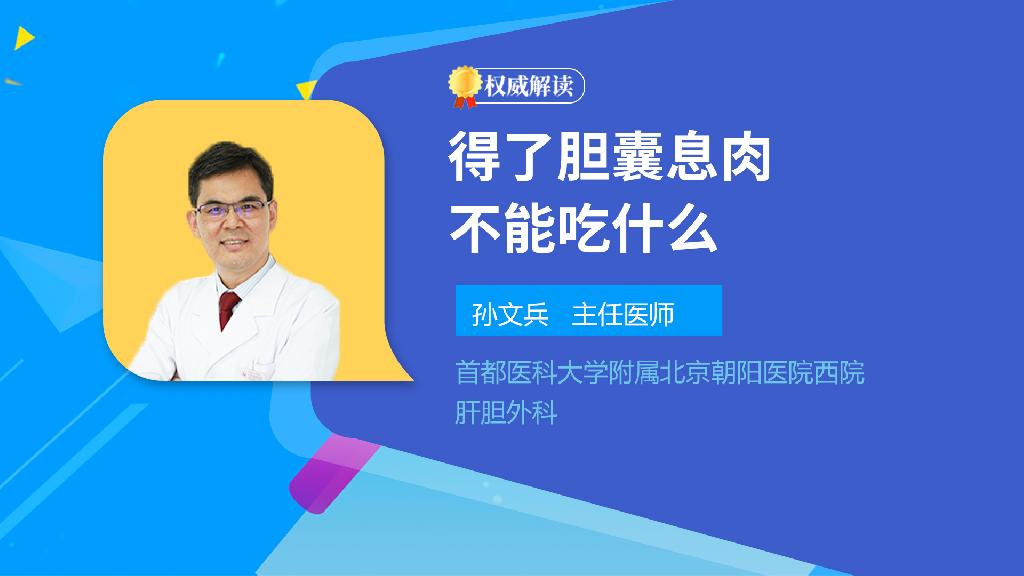 权威解读

得了胆囊息肉
不能吃什么

孙文兵 主任医师

首都医科大学附属北京朝阳医院西院
肝胆外科